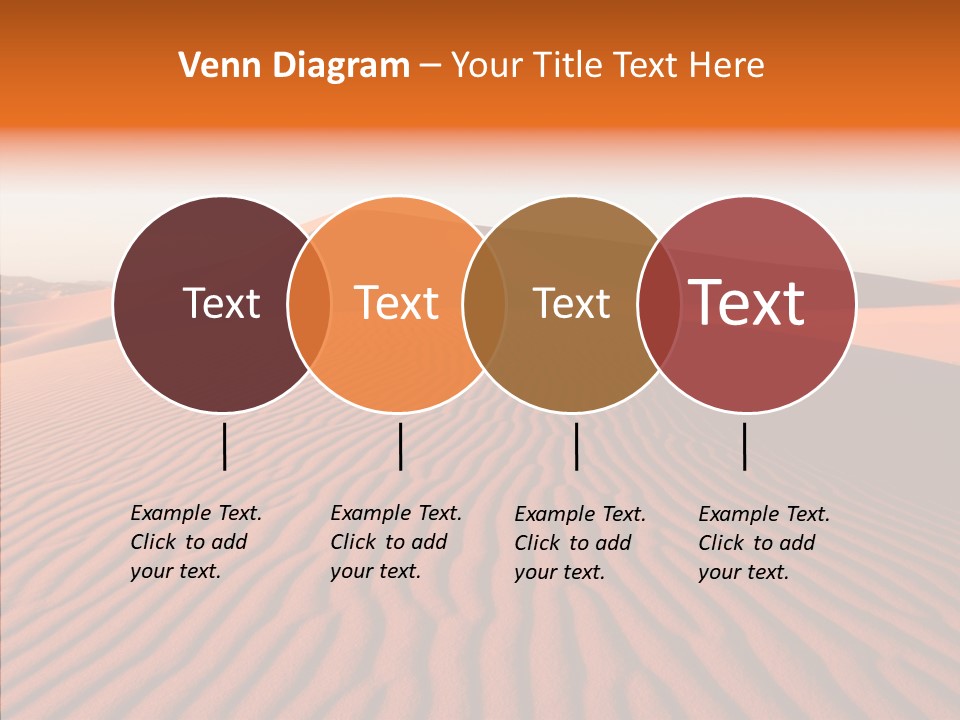 Venn Diagram – Your Title Text Here

Text

Text

Text

Text

Example Text. Click to add your text.

Example Text. Click to add your text.

Example Text. Click to add your text.

Example Text. Click to add your text.